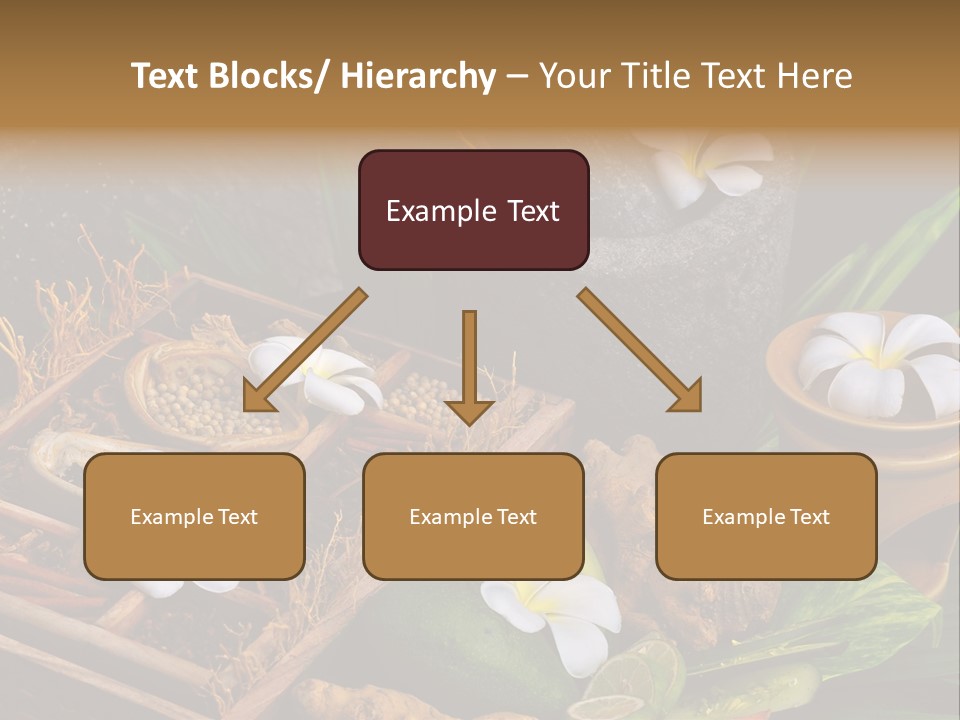 Text Blocks/ Hierarchy – Your Title Text Here

Example Text

Example Text

Example Text

Example Text